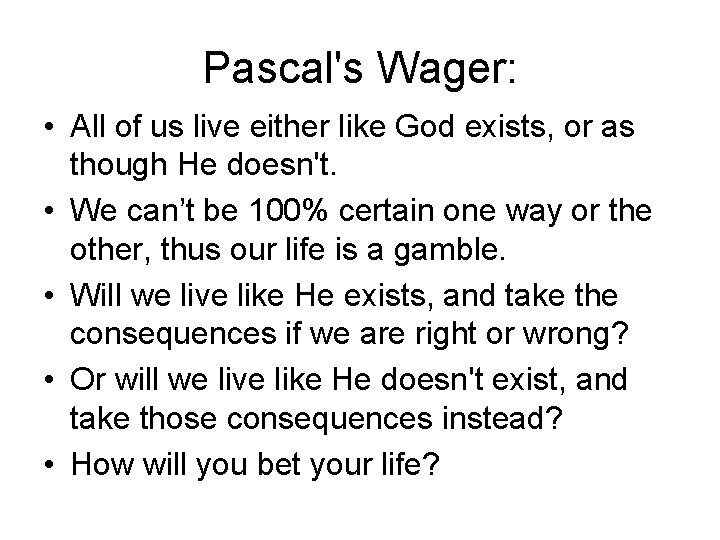 Pascal's Wager:

• All of us live either like God exists, or as though He doesn't.
• We can't be 100% certain one way or the other, thus our life is a gamble.
• Will we live like He exists, and take the consequences if we are right or wrong?
• Or will we live like He doesn't exist, and take those consequences instead?
• How will you bet your life?